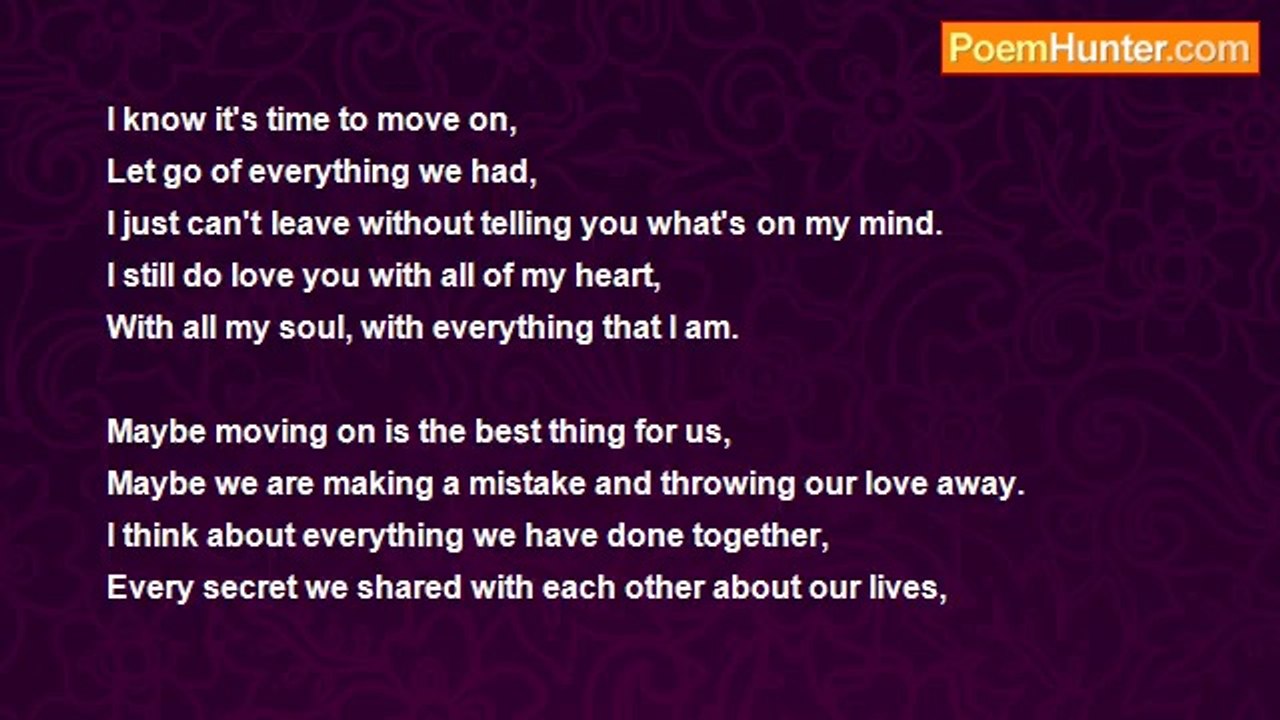 PoemHunter.com

I know it's time to move on,
Let go of everything we had,
I just can't leave without telling you what's on my mind.
I still do love you with all of my heart,
With all my soul, with everything that I am.

Maybe moving on is the best thing for us,
Maybe we are making a mistake and throwing our love away.
I think about everything we have done together,
Every secret we shared with each other about our lives,